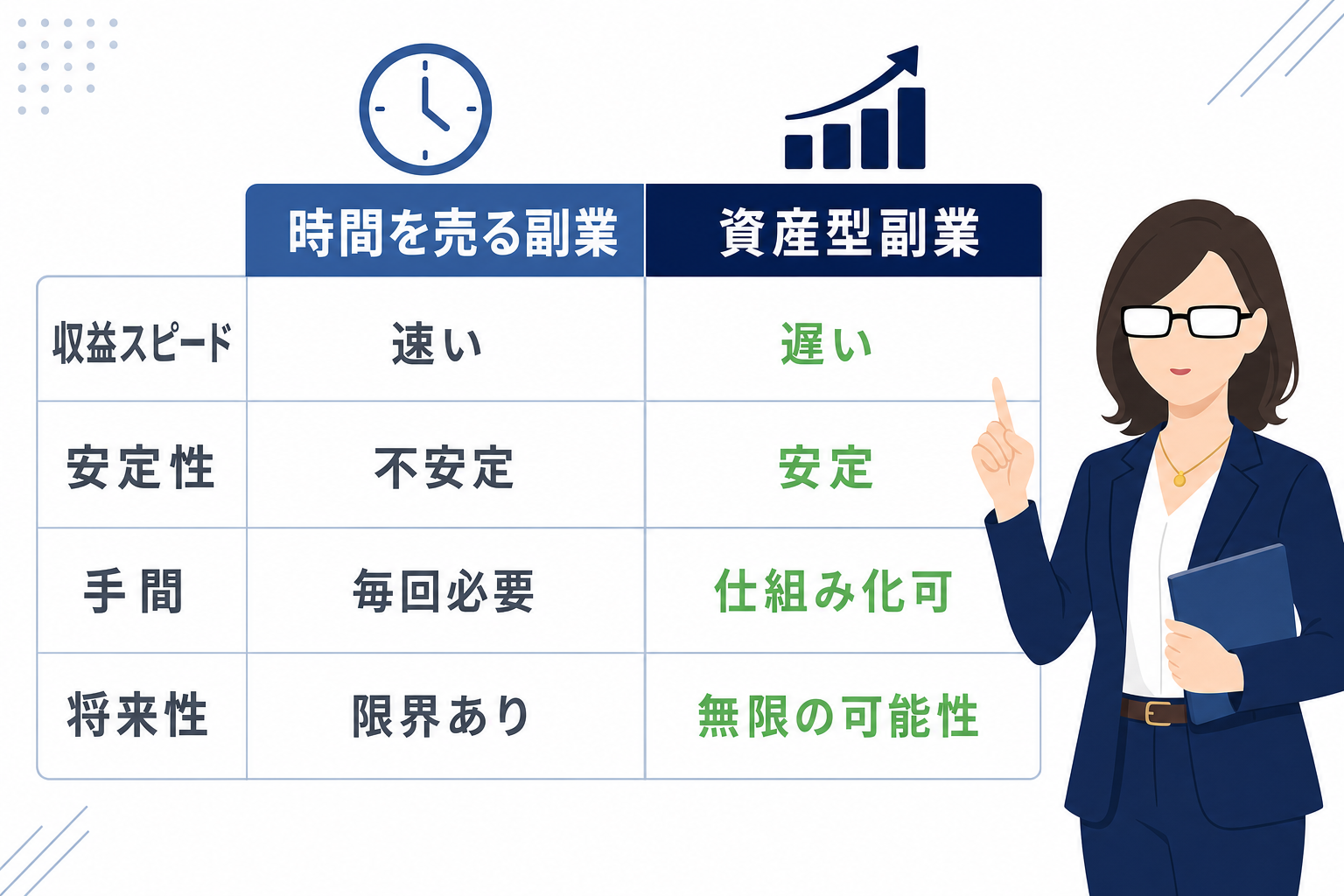 | | 時間を売る副業 | 資産型副業 |
|---|---|---|
| 収益スピード | 速い | 遅い |
| 安定性 | 不安定 | 安定 |
| 手間 | 毎回必要 | 仕組み化可 |
| 将来性 | 限界あり | 無限の可能性 |